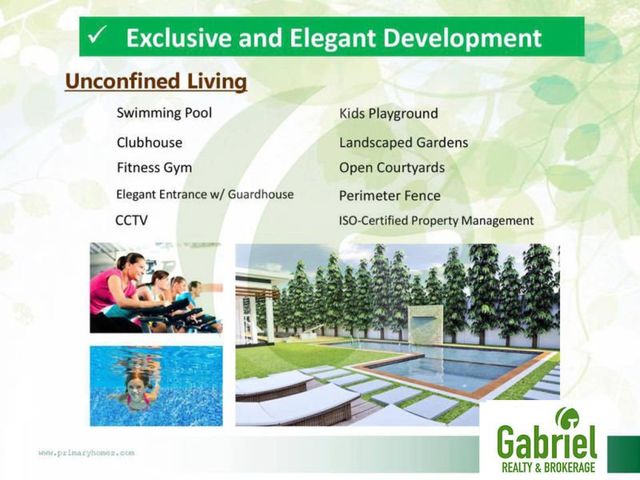 ✓ Exclusive and Elegant Development

Unconfined Living

Swimming Pool

Clubhouse

Fitness Gym

Elegant Entrance w/ Guardhouse

CCTV

Kids Playground

Landscaped Gardens

Open Courtyards

Perimeter Fence

ISO-Certified Property Management

www.primaryhomes.com

Gabriel
REALTY & BROKERAGE